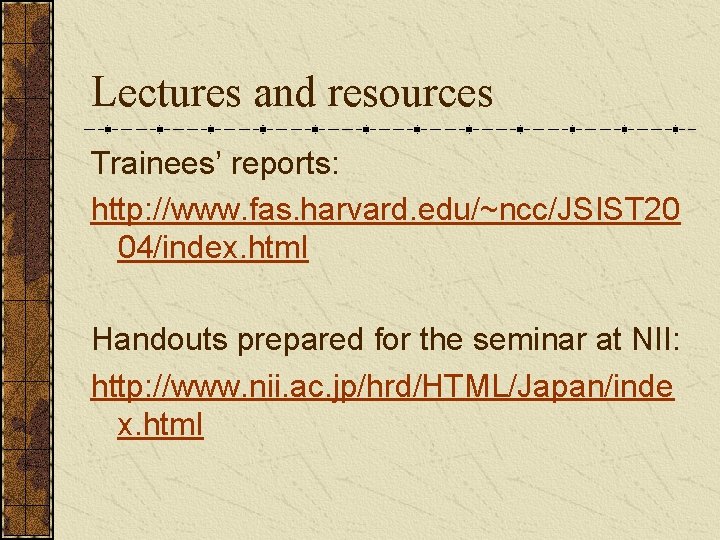 Lectures and resources

Trainees' reports:

http://www.fas.harvard.edu/~ncc/JSIST2004/index.html

Handouts prepared for the seminar at NII:

http://www.nii.ac.jp/hrd/HTML/Japan/index.html